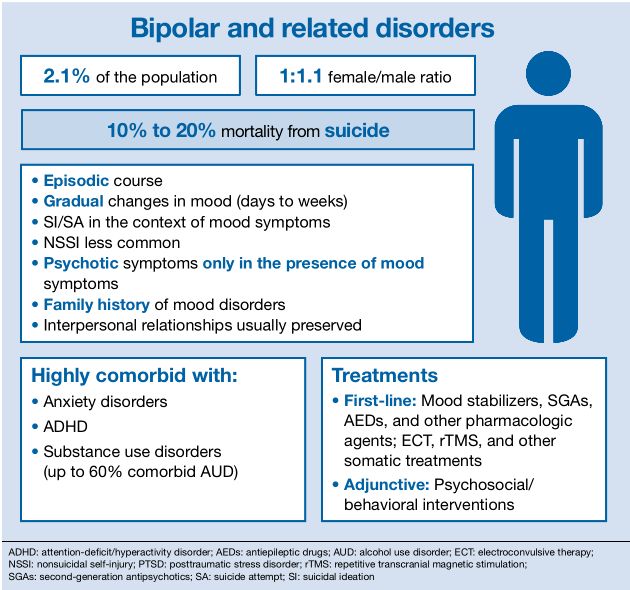 Bipolar and related disorders

2.1% of the population

1:1.1 female/male ratio

10% to 20% mortality from suicide

• Episodic course
• Gradual changes in mood (days to weeks)
• SI/SA in the context of mood symptoms
• NSSI less common
• Psychotic symptoms only in the presence of mood symptoms
• Family history of mood disorders
• Interpersonal relationships usually preserved

Highly comorbid with:
• Anxiety disorders
• ADHD
• Substance use disorders (up to 60% comorbid AUD)

Treatments
• First-line: Mood stabilizers, SGAs, AEDs, and other pharmacologic agents; ECT, rTMS, and other somatic treatments
• Adjunctive: Psychosocial/ behavioral interventions

ADHD: attention-deficit/hyperactivity disorder; AEDs: antiepileptic drugs; AUD: alcohol use disorder; ECT: electroconvulsive therapy; NSSI: nonsuicidal self-injury; PTSD: posttraumatic stress disorder; rTMS: repetitive transcranial magnetic stimulation; SGAs: second-generation antipsychotics; SA: suicide attempt; SI: suicidal ideation